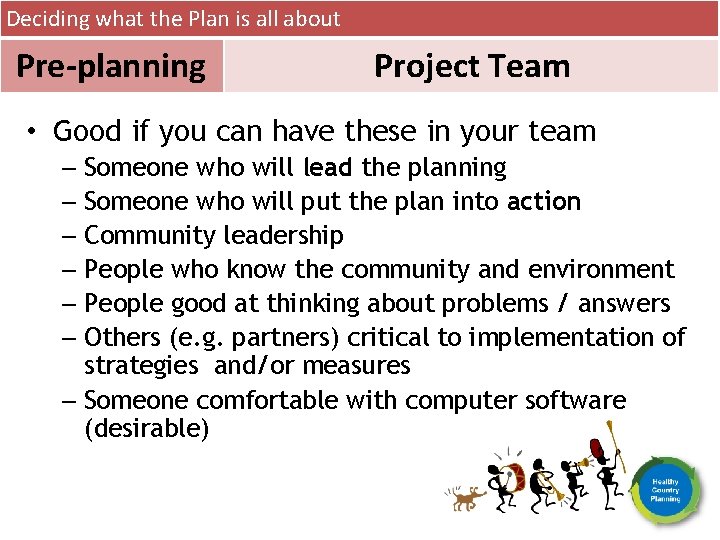 Deciding what the Plan is all about

Pre-planning

Project Team

• Good if you can have these in your team
– Someone who will lead the planning
– Someone who will put the plan into action
– Community leadership
– People who know the community and environment
– People good at thinking about problems / answers
– Others (e.g. partners) critical to implementation of strategies and/or measures
– Someone comfortable with computer software (desirable)

Healthy Country Planning